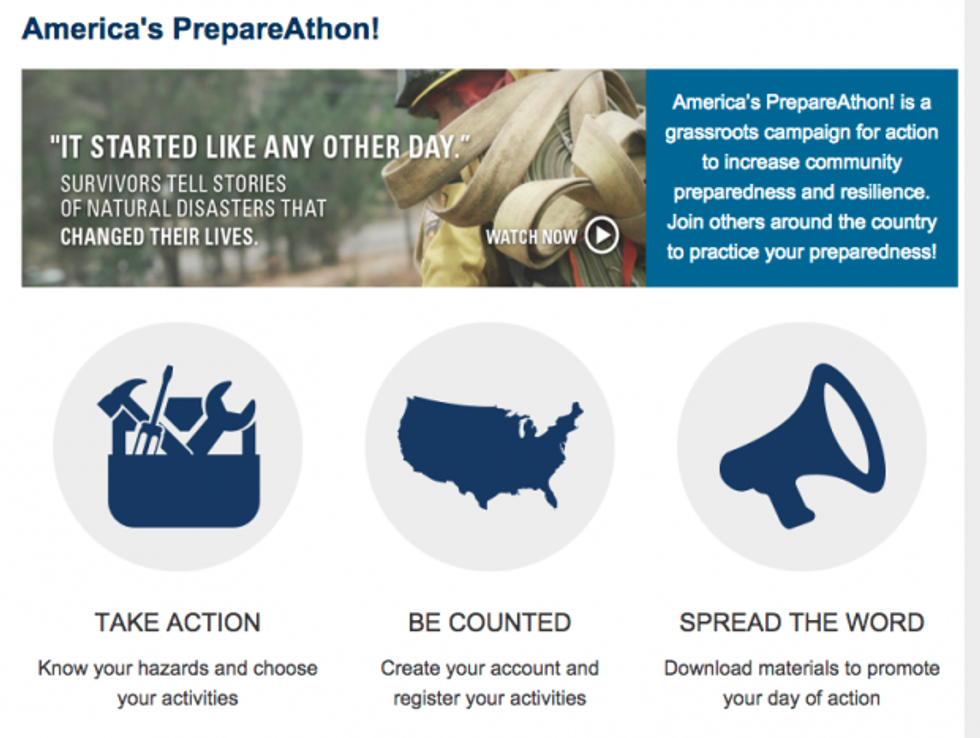 America's PrepareAthon!

"IT STARTED LIKE ANY OTHER DAY."
SURVIVORS TELL STORIES OF NATURAL DISASTERS THAT CHANGED THEIR LIVES.

WATCH NOW

America's PrepareAthon! is a grassroots campaign for action to increase community preparedness and resilience. Join others around the country to practice your preparedness!

TAKE ACTION
Know your hazards and choose your activities

BE COUNTED
Create your account and register your activities

SPREAD THE WORD
Download materials to promote your day of action